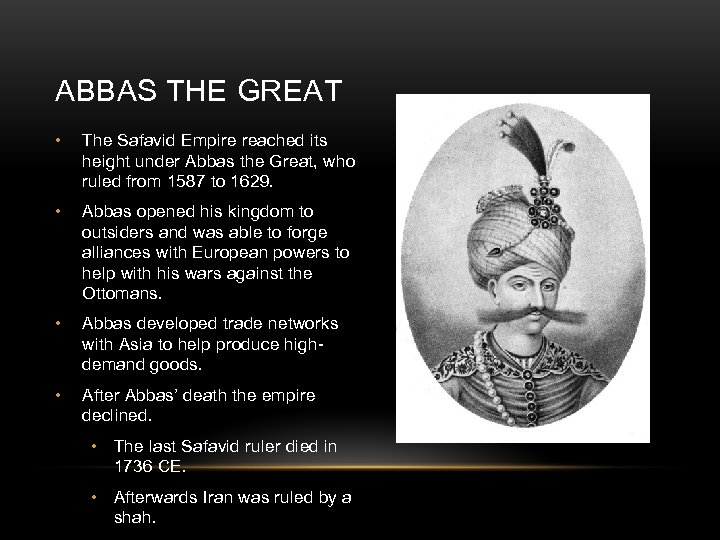 ABBAS THE GREAT

• The Safavid Empire reached its height under Abbas the Great, who ruled from 1587 to 1629.

• Abbas opened his kingdom to outsiders and was able to forge alliances with European powers to help with his wars against the Ottomans.

• Abbas developed trade networks with Asia to help produce high-demand goods.

• After Abbas' death the empire declined.

• The last Safavid ruler died in 1736 CE.

• Afterwards Iran was ruled by a shah.